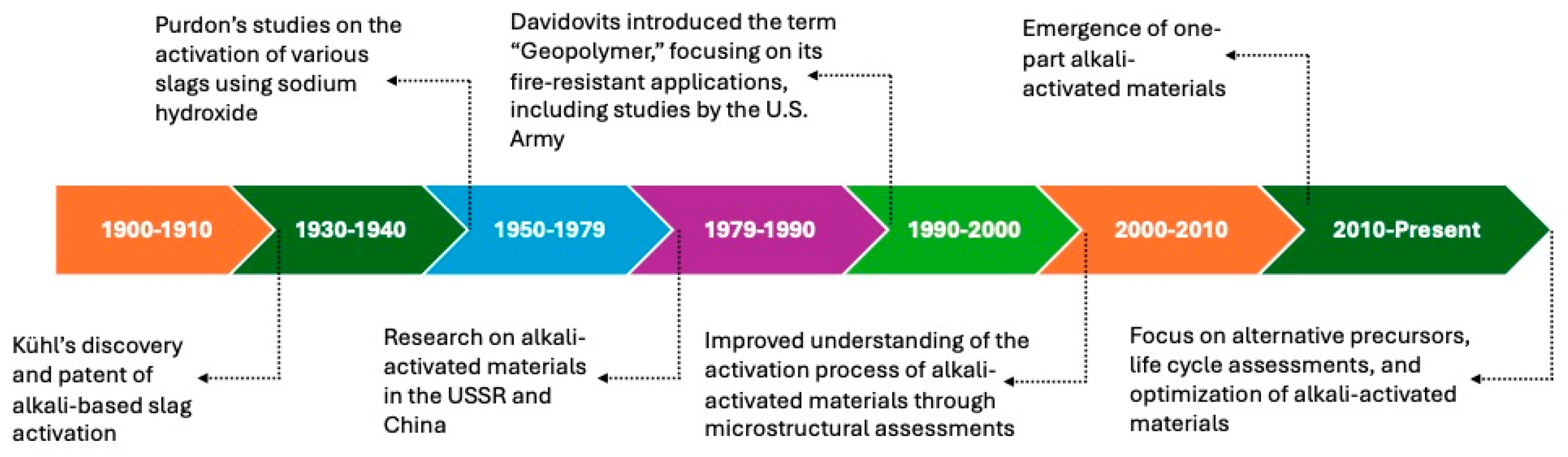 Purdon's studies on the activation of various slags using sodium hydroxide

Davidovits introduced the term "Geopolymer," focusing on its fire-resistant applications, including studies by the U.S. Army

Emergence of one-part alkali-activated materials

1900-1910

1930-1940

1950-1979

1979-1990

1990-2000

2000-2010

2010-Present

Kühl's discovery and patent of alkali-based slag activation

Research on alkali-activated materials in the USSR and China

Improved understanding of the activation process of alkali-activated materials through microstructural assessments

Focus on alternative precursors, life cycle assessments, and optimization of alkali-activated materials